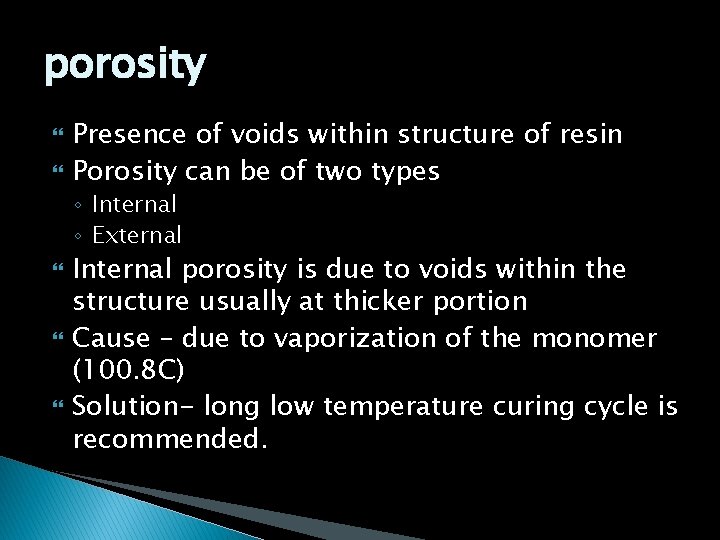 porosity

Presence of voids within structure of resin

Porosity can be of two types

◦ Internal
◦ External

Internal porosity is due to voids within the structure usually at thicker portion

Cause – due to vaporization of the monomer (100.8C)

Solution- long low temperature curing cycle is recommended.